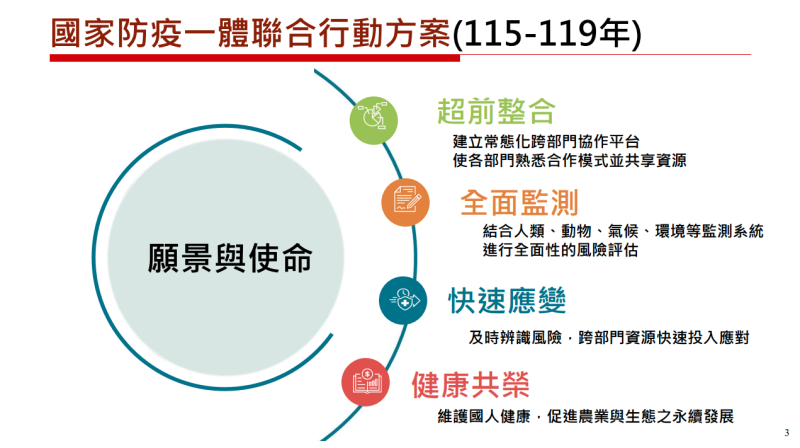 國家防疫一體聯合行動方案(115-119年)

願景與使命

超前整合
建立常態化跨部門協作平台
使各部門熟悉合作模式並共享資源

全面監測
結合人類、動物、氣候、環境等監測系統
進行全面性的風險評估

快速應變
及時辨識風險，跨部門資源快速投入應對

健康共榮
維護國人健康，促進農業與生態之永續發展

3